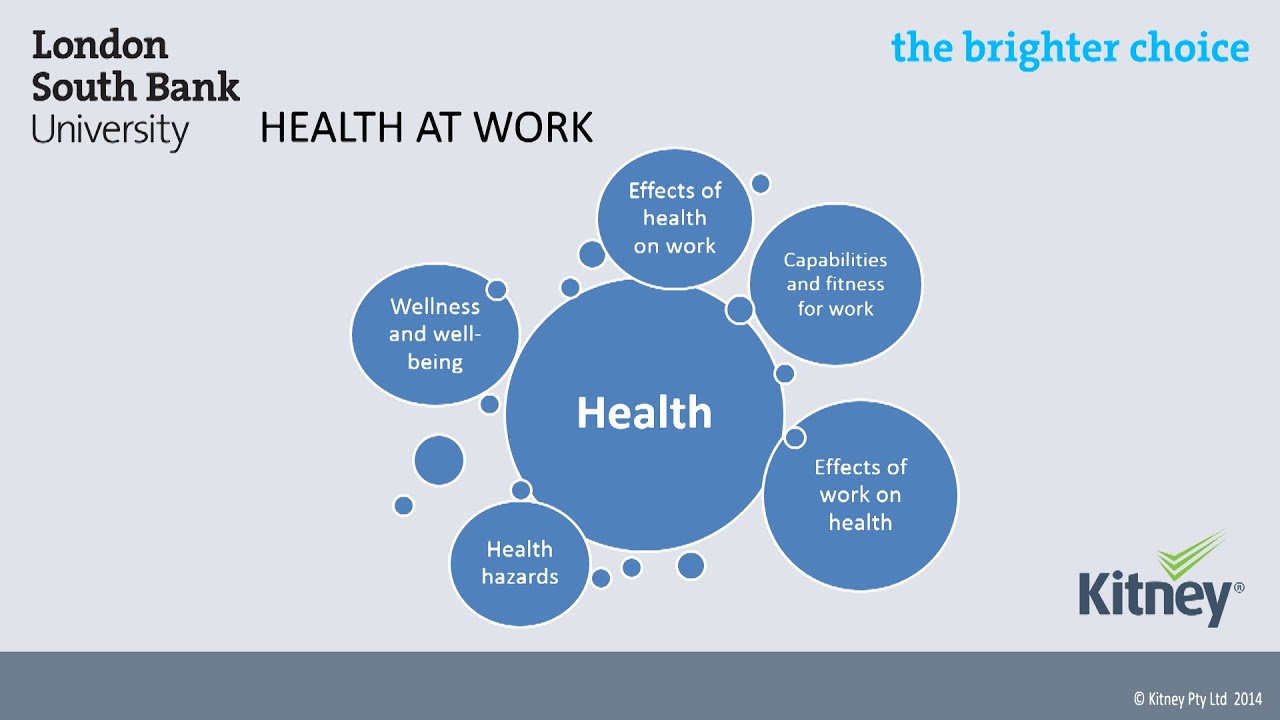 London South Bank University

the brighter choice

HEALTH AT WORK

Effects of health on work

Capabilities and fitness for work

Wellness and well-being

Health

Effects of work on health

Health hazards

Kitney®

© Kitney Pty Ltd 2014